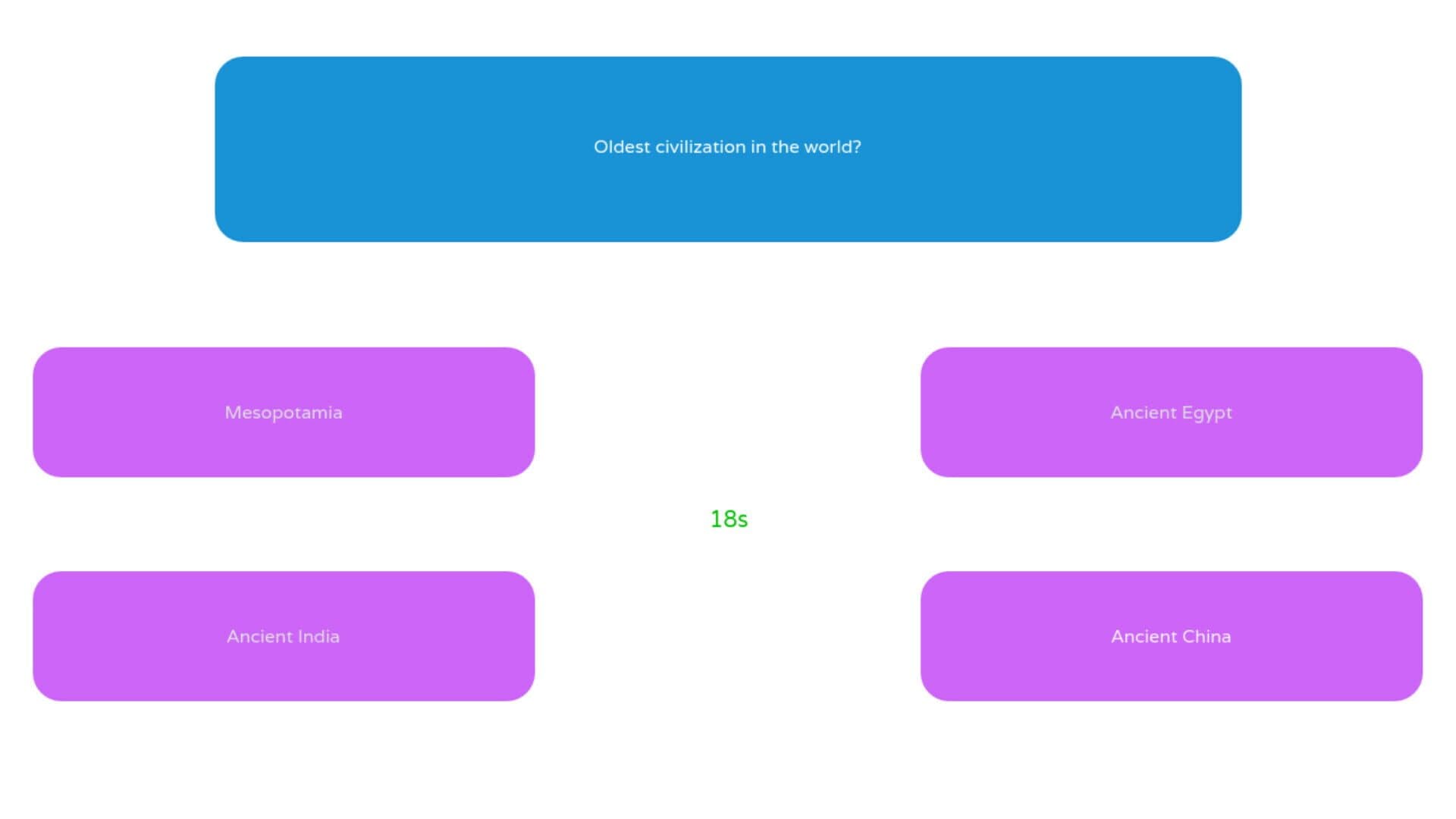 Oldest civilization in the world?

Mesopotamia

Ancient Egypt

18s

Ancient India

Ancient China